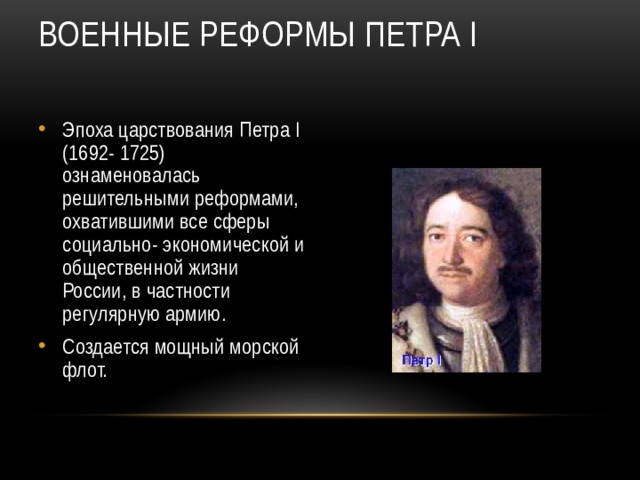 ВОЕННЫЕ РЕФОРМЫ ПЕТРА I

• Эпоха царствования Петра I (1692- 1725) ознаменовалась решительными реформами, охватившими все сферы социально- экономической и общественной жизни России, в частности регулярную армию.

• Создается мощный морской флот.

Петр I